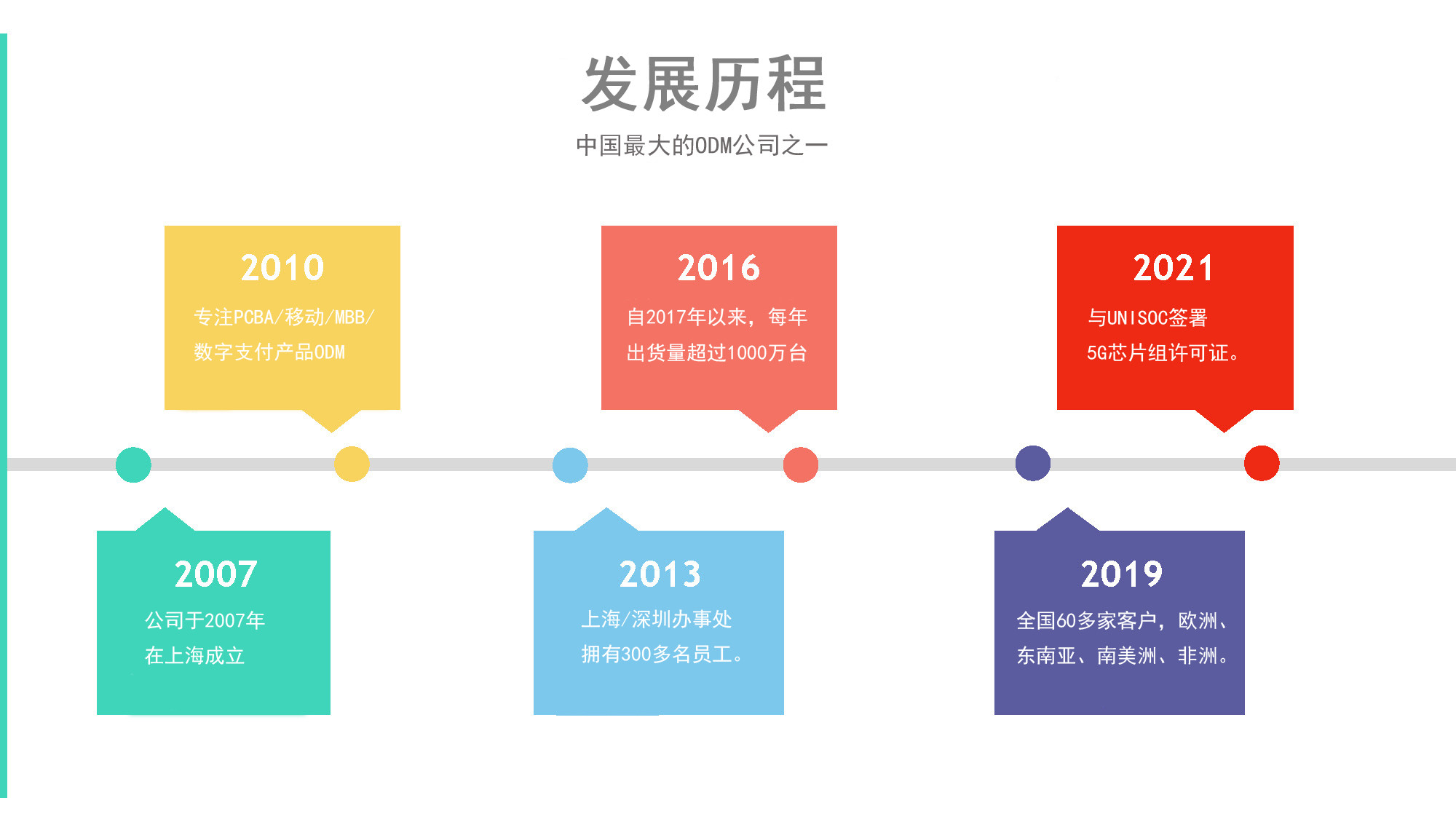 发展历程

中国最大的ODM公司之一

2010

专注PCBA/移动/MBB/数字支付产品ODM

2016

自2017年以来，每年出货量超过1000万台

2021

与UNISOC签署5G芯片组许可证。

2007

公司于2007年在上海成立

2013

上海/深圳办事处拥有300多名员工。

2019

全国60多家客户，欧洲、东南亚、南美洲、非洲。